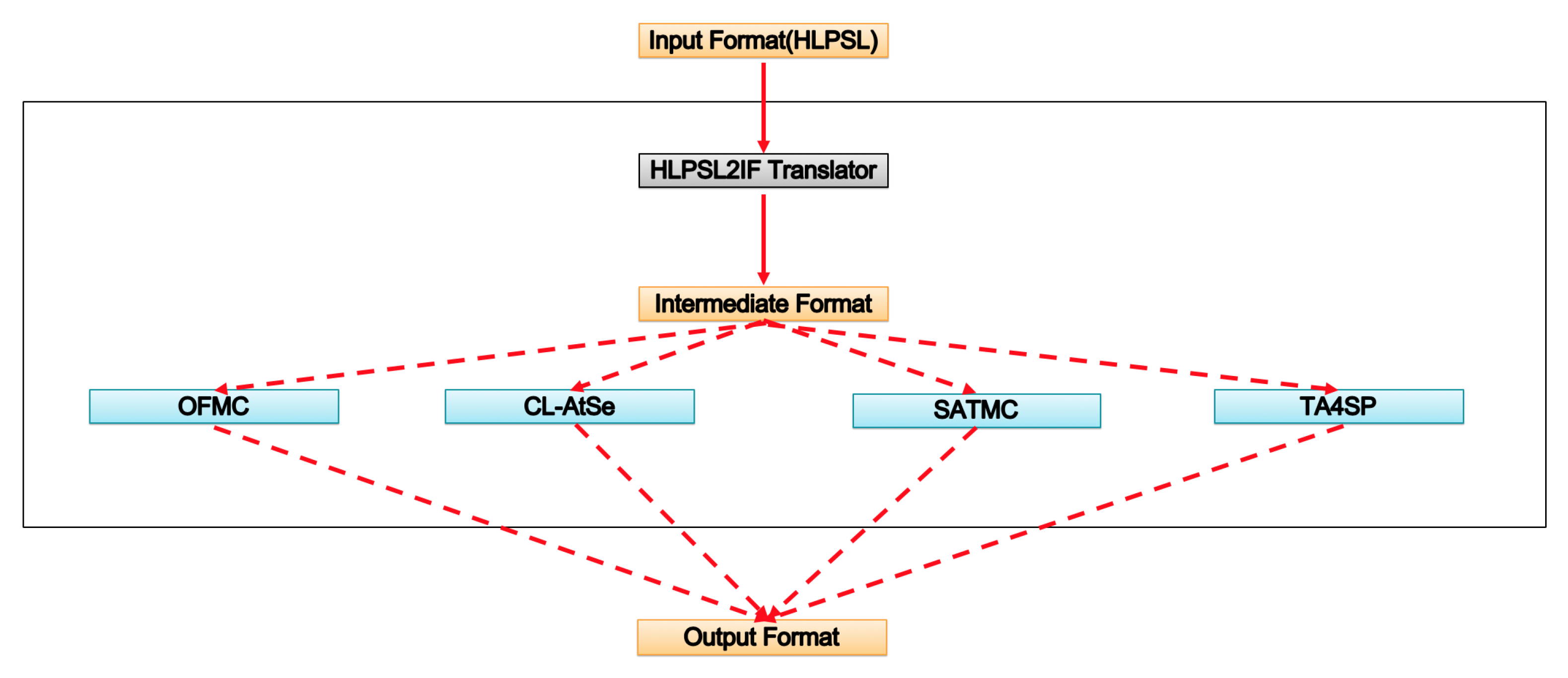 Input Format(HLPSL)

HLPSL2IF Translator

Intermediate Format

OFMC

CL-AtSe

SATMC

TA4SP

Output Format